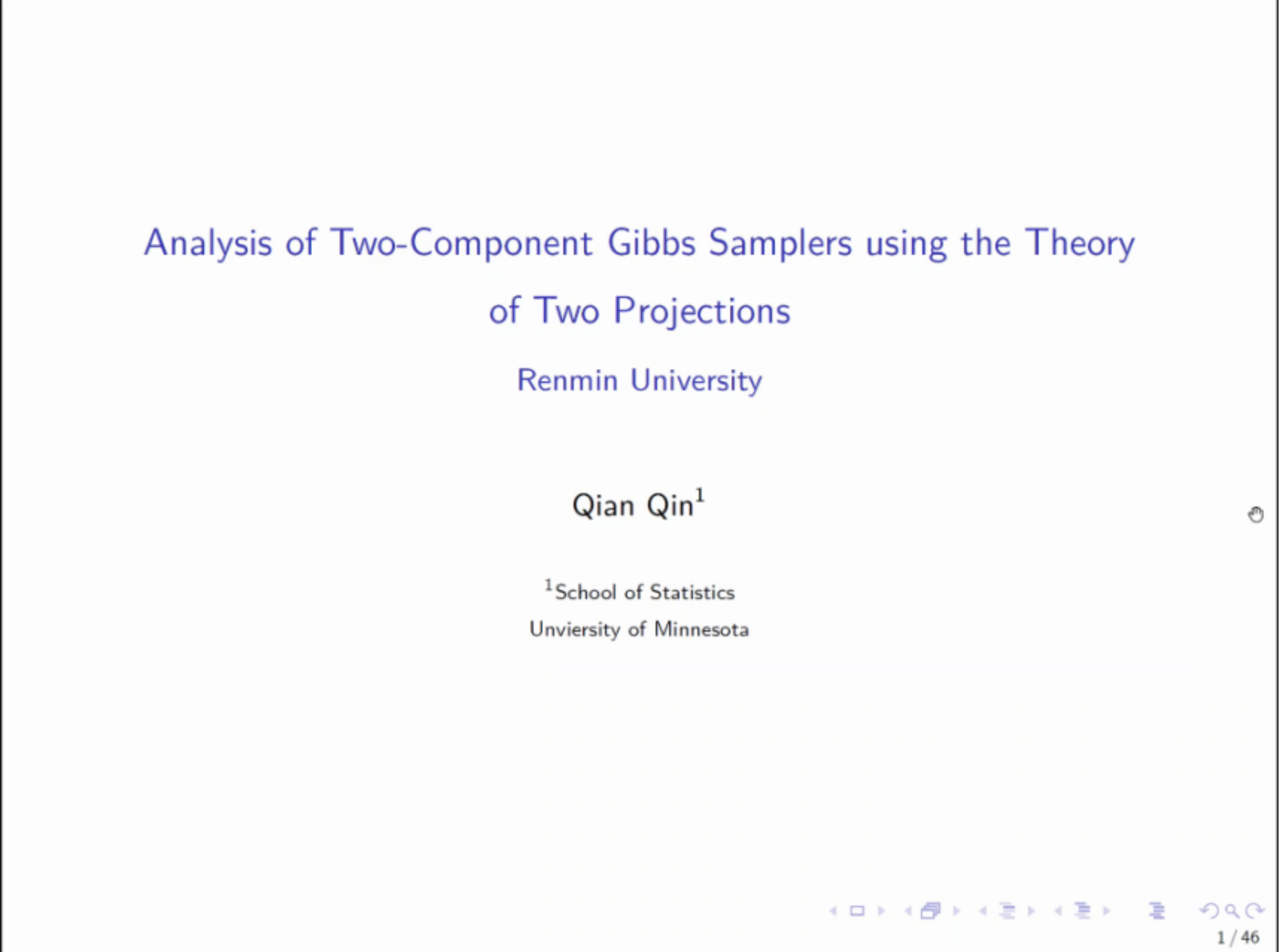 Analysis of Two-Component Gibbs Samplers using the Theory of Two Projections

Renmin University

Qian Qin$^1$

$^1$School of Statistics
Unviersity of Minnesota

1 / 46